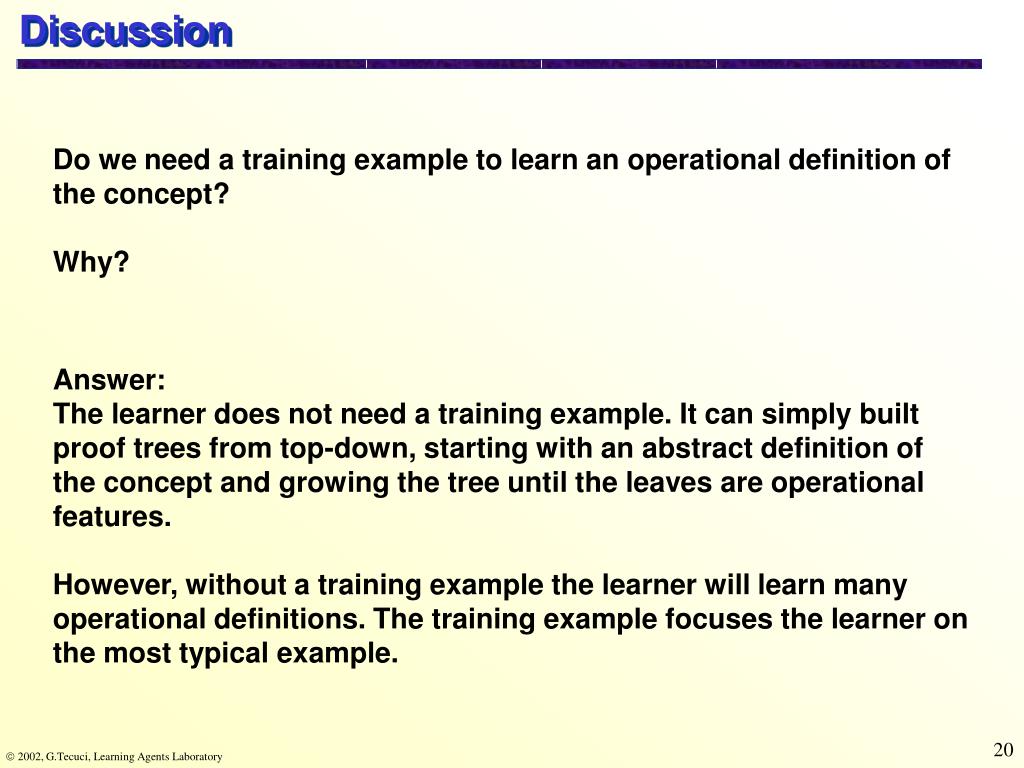 Discussion

Do we need a training example to learn an operational definition of the concept?

Why?

Answer:
The learner does not need a training example. It can simply built proof trees from top-down, starting with an abstract definition of the concept and growing the tree until the leaves are operational features.

However, without a training example the learner will learn many operational definitions. The training example focuses the learner on the most typical example.

© 2002, G.Tecuci, Learning Agents Laboratory

20